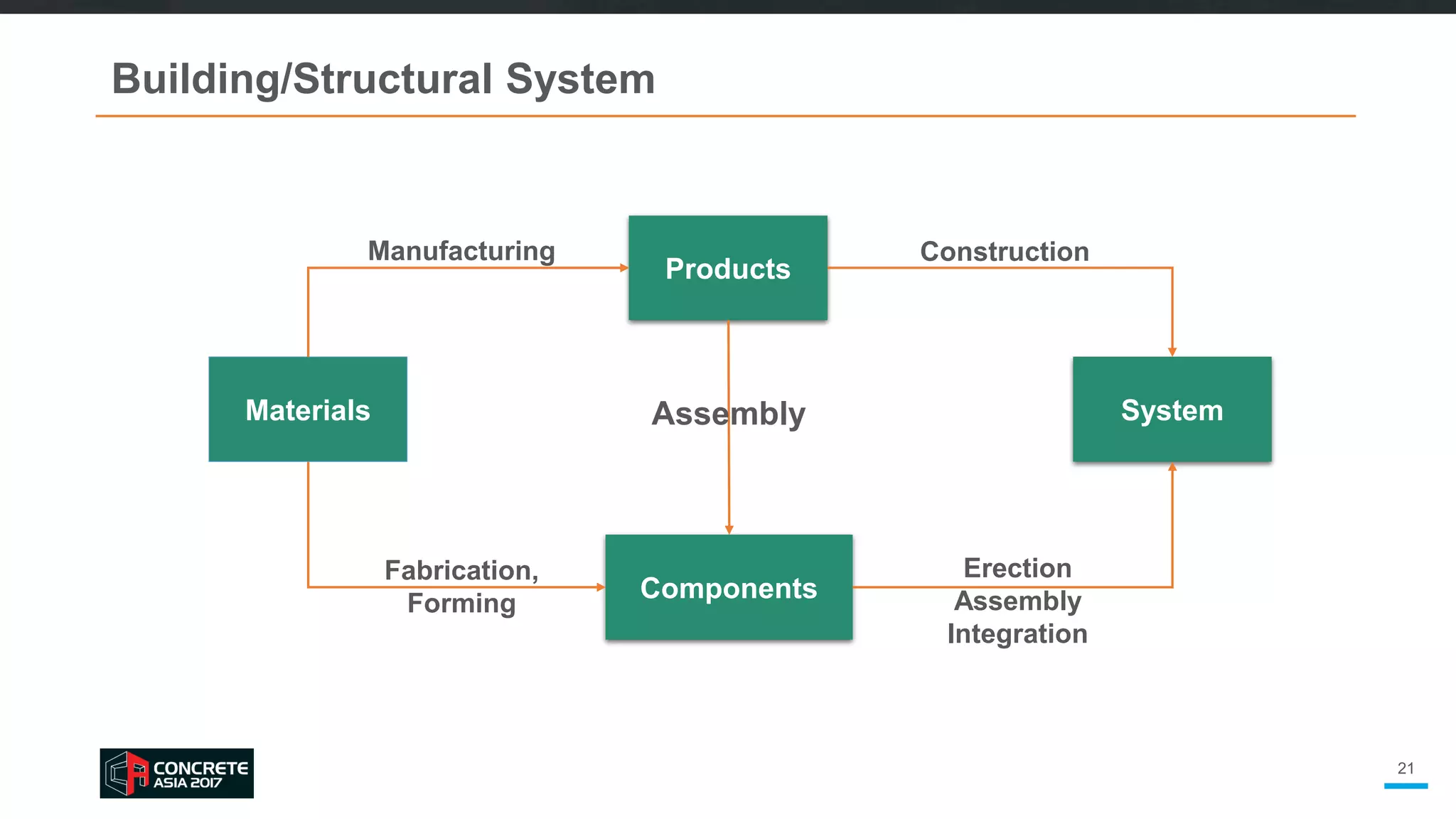 Building/Structural System

Manufacturing

Products

Construction

Materials

Assembly

System

Fabrication, Forming

Components

Erection
Assembly
Integration

CONCRETE ASIA 2017

21